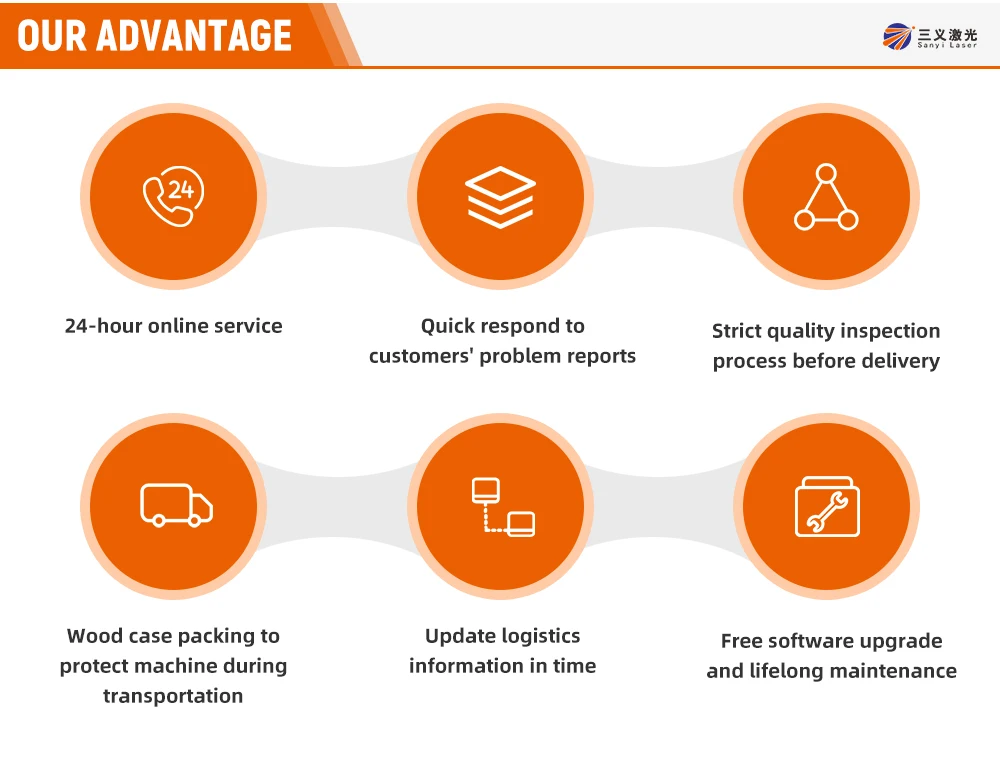 OUR ADVANTAGE

三义激光
Sanyi Laser

24

24-hour online service

Quick respond to customers' problem reports

Strict quality inspection process before delivery

Wood case packing to protect machine during transportation

Update logistics information in time

Free software upgrade and lifelong maintenance